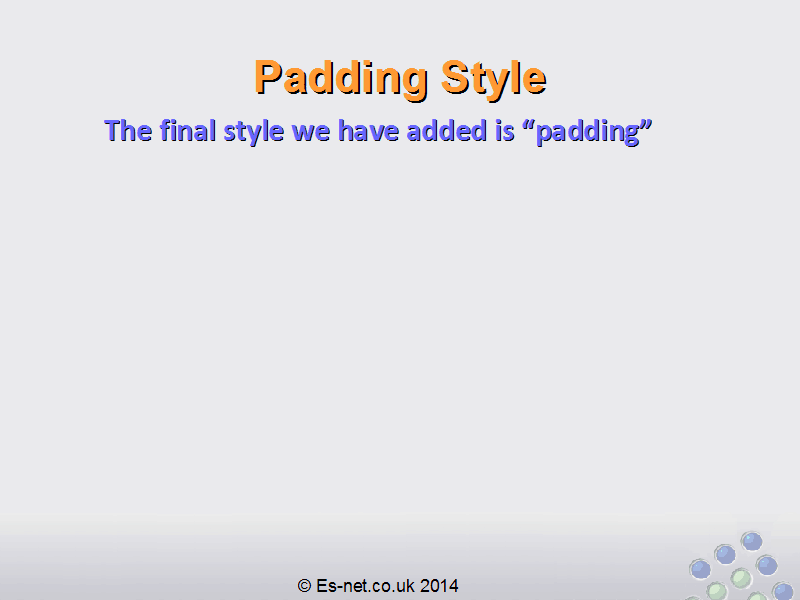 Padding Style

The final style we have added is “padding”

© Es-net.co.uk 2014